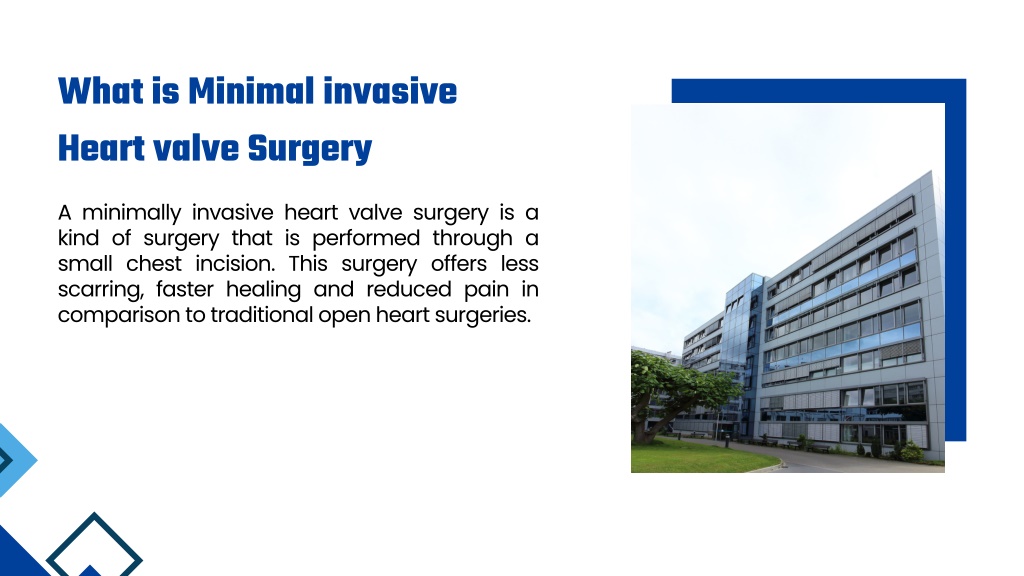 What is Minimal invasive Heart valve Surgery

A minimally invasive heart valve surgery is a kind of surgery that is performed through a small chest incision. This surgery offers less scarring, faster healing and reduced pain in comparison to traditional open heart surgeries.